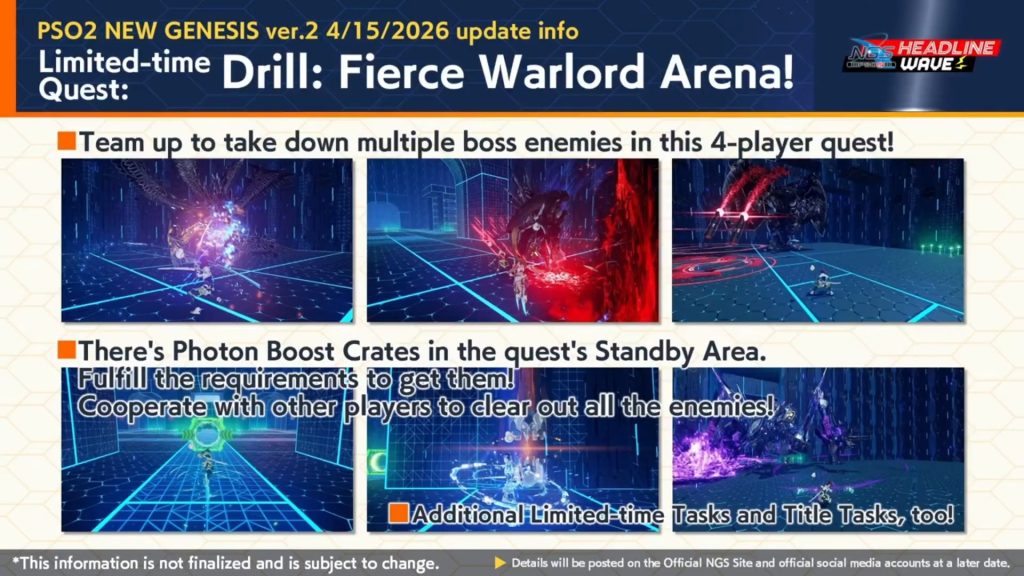 PSO2 NEW GENESIS ver.2 4/15/2026 update info

Limited-time Quest: Drill: Fierce Warlord Arena!

NGS HEADLINE WAVE

■Team up to take down multiple boss enemies in this 4-player quest!

■There's Photon Boost Crates in the quest's Standby Area.
Fulfill the requirements to get them!
Cooperate with other players to clear out all the enemies!

■Additional Limited-time Tasks and Title Tasks, too!

*This information is not finalized and is subject to change.

▶ Details will be posted on the Official NGS Site and official social media accounts at a later date.